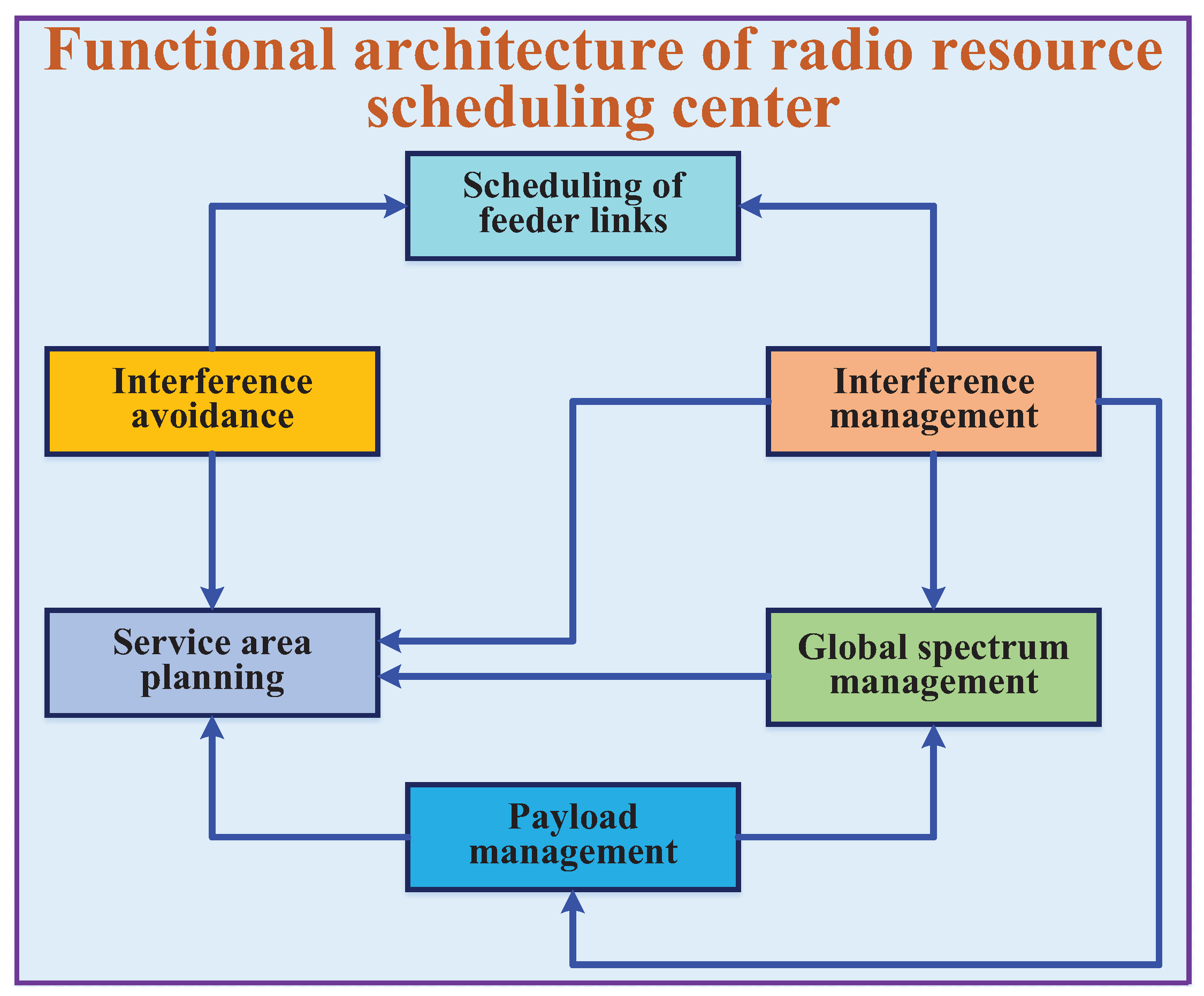 Functional architecture of radio resource scheduling center

Scheduling of feeder links

Interference avoidance

Interference management

Service area planning

Global spectrum management

Payload management